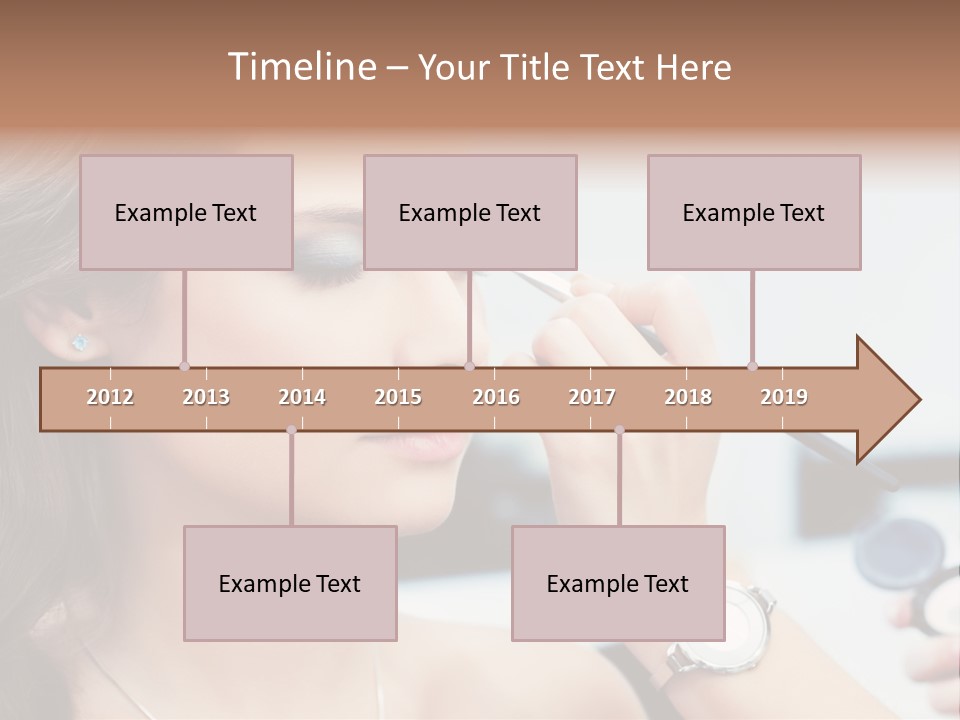 Timeline – Your Title Text Here

Example Text

Example Text

Example Text

2012 2013 2014 2015 2016 2017 2018 2019

Example Text

Example Text